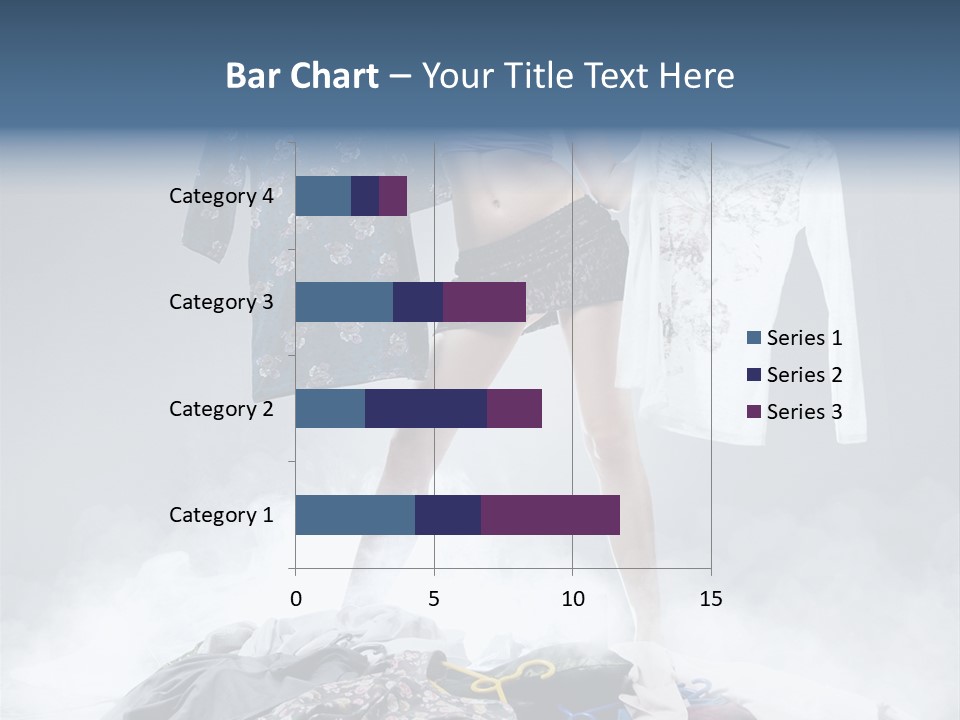 Bar Chart – Your Title Text Here

Category 4
Category 3
Category 2
Category 1

0
5
10
15

Series 1
Series 2
Series 3